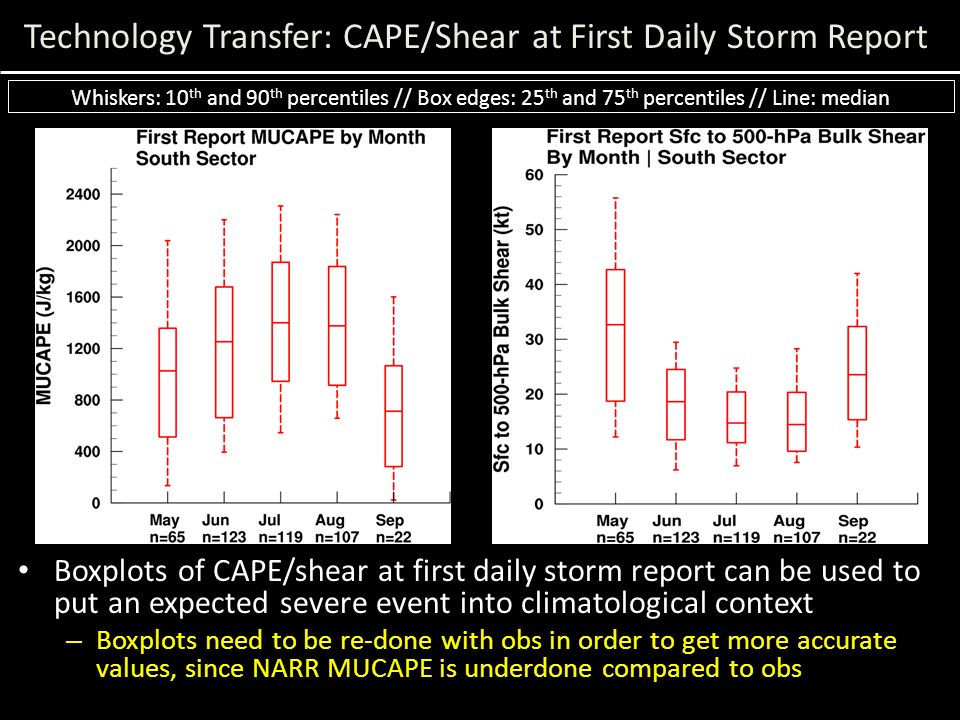 Technology Transfer: CAPE/Shear at First Daily Storm Report

Whiskers: 10$^{th}$ and 90$^{th}$ percentiles // Box edges: 25$^{th}$ and 75$^{th}$ percentiles // Line: median

First Report MUCAPE by Month
South Sector

MUCAPE (J/kg)

2400
2000
1600
1200
800
400
0

May n=65 Jun n=123 Jul n=119 Aug n=107 Sep n=22

First Report Sfc to 500-hPa Bulk Shear
By Month | South Sector

Sfc to 500-hPa Bulk Shear (kt)

60
50
40
30
20
10
0

May n=65 Jun n=123 Jul n=119 Aug n=107 Sep n=22

• Boxplots of CAPE/shear at first daily storm report can be used to put an expected severe event into climatological context

– Boxplots need to be re-done with obs in order to get more accurate values, since NARR MUCAPE is underdone compared to obs